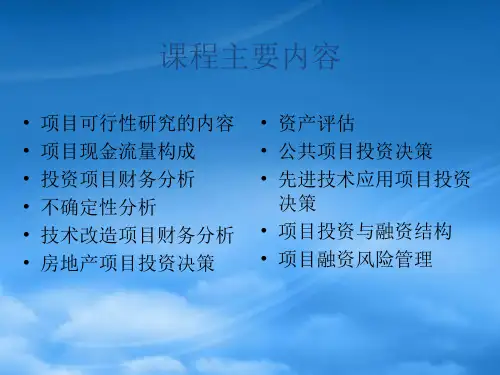 课程主要内容

• 项目可行性研究的内容
• 项目现金流量构成
• 投资项目财务分析
• 不确定性分析
• 技术改造项目财务分析
• 房地产项目投资决策

• 资产评估
• 公共项目投资决策
• 先进技术应用项目投资决策
• 项目投资与融资结构
• 项目融资风险管理